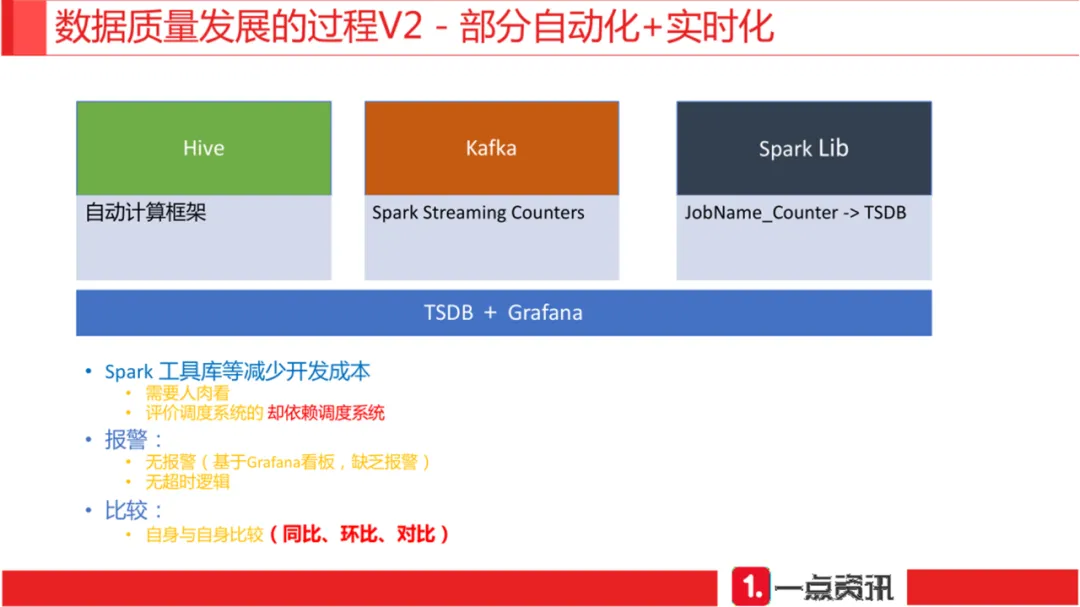 数据质量发展的过程V2 - 部分自动化+实时化

Hive
自动计算框架

Kafka
Spark Streaming Counters

Spark Lib
JobName_Counter -> TSDB

TSDB + Grafana

• Spark 工具库等减少开发成本
  • 需要人肉看
  • 评价调度系统的 却依赖调度系统
• 报警：
  • 无报警（基于Grafana看板，缺乏报警）
  • 无超时逻辑
• 比较：
  • 自身与自身比较（同比、环比、对比）

1. 一点资讯